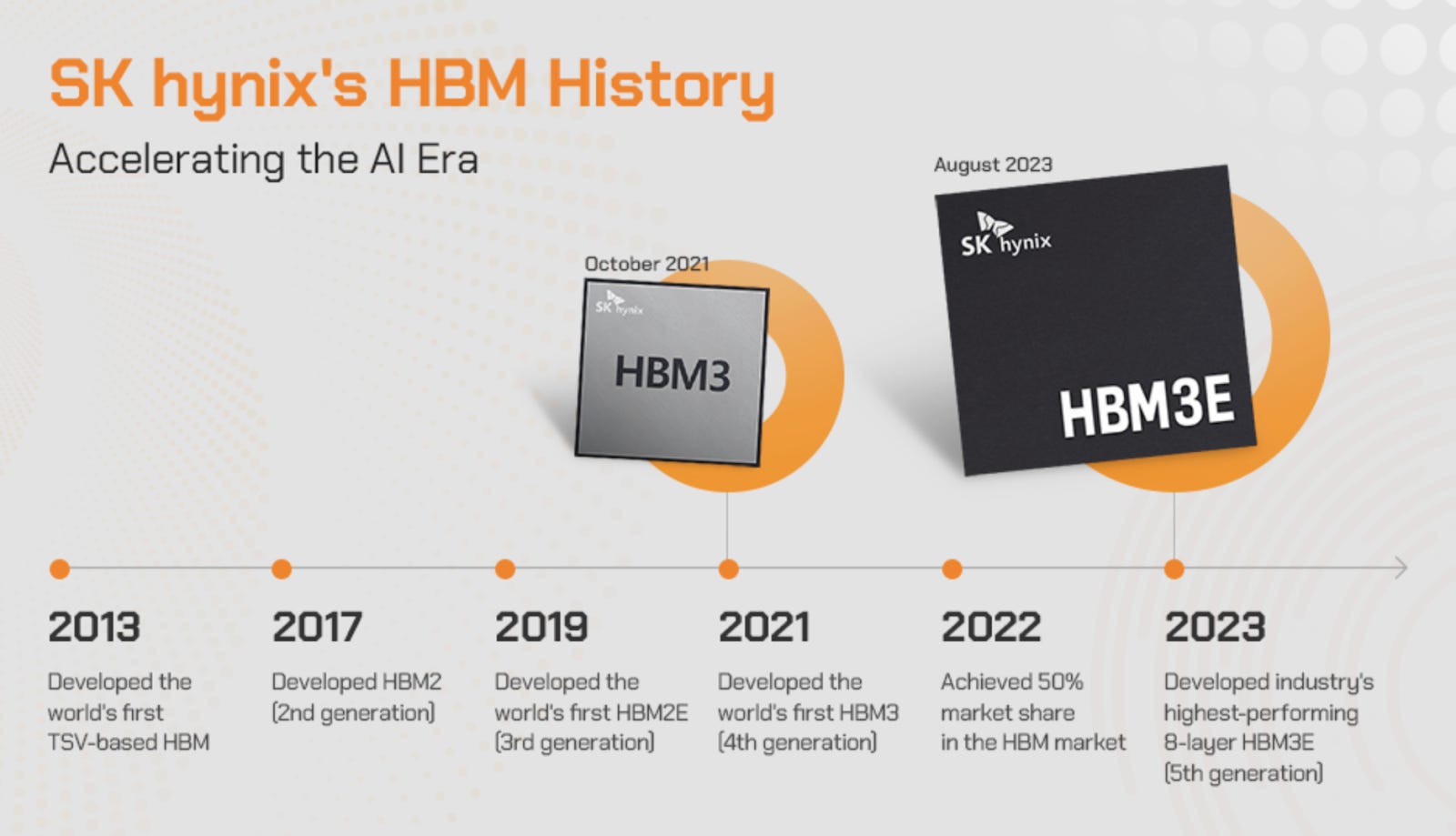 SK hynix's HBM History

Accelerating the AI Era

October 2021

SK hynix

HBM3

August 2023

SK hynix

HBM3E

2013

Developed the world's first TSV-based HBM

2017

Developed HBM2 (2nd generation)

2019

Developed the world's first HBM2E (3rd generation)

2021

Developed the world's first HBM3 (4th generation)

2022

Achieved 50% market share in the HBM market

2023

Developed industry's highest-performing 8-layer HBM3E (5th generation)